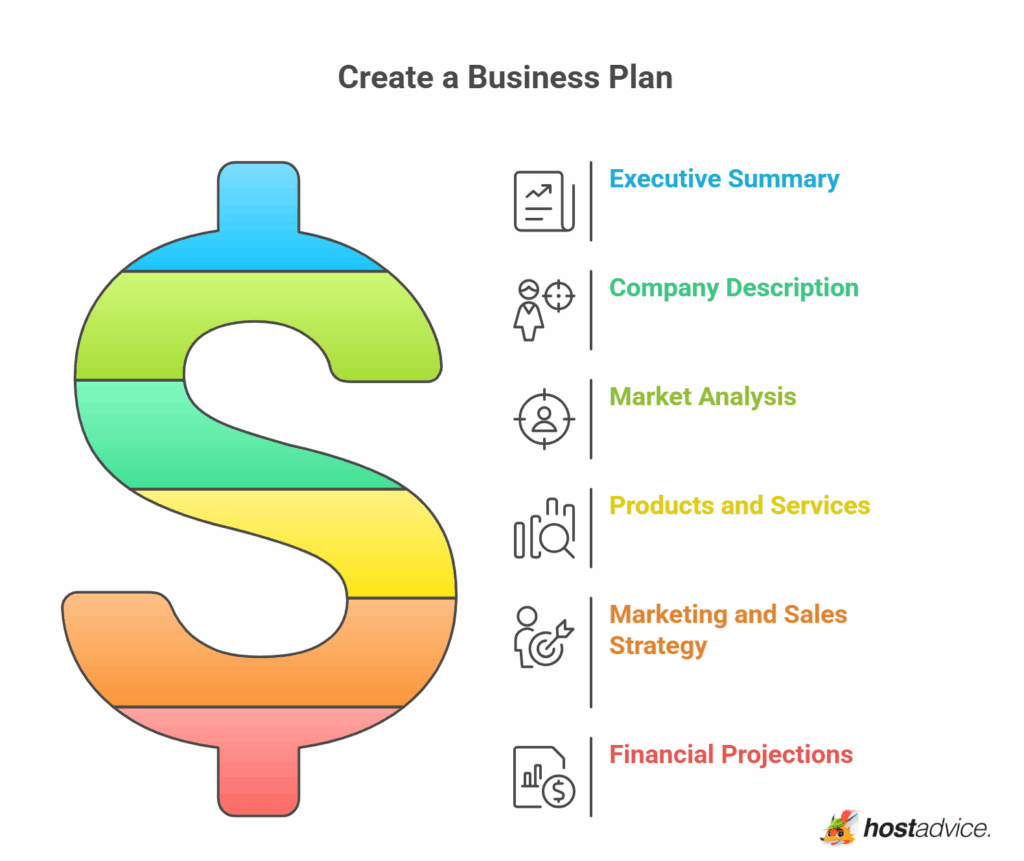 Create a Business Plan

Executive Summary

Company Description

Market Analysis

Products and Services

Marketing and Sales Strategy

Financial Projections

hostadvice.